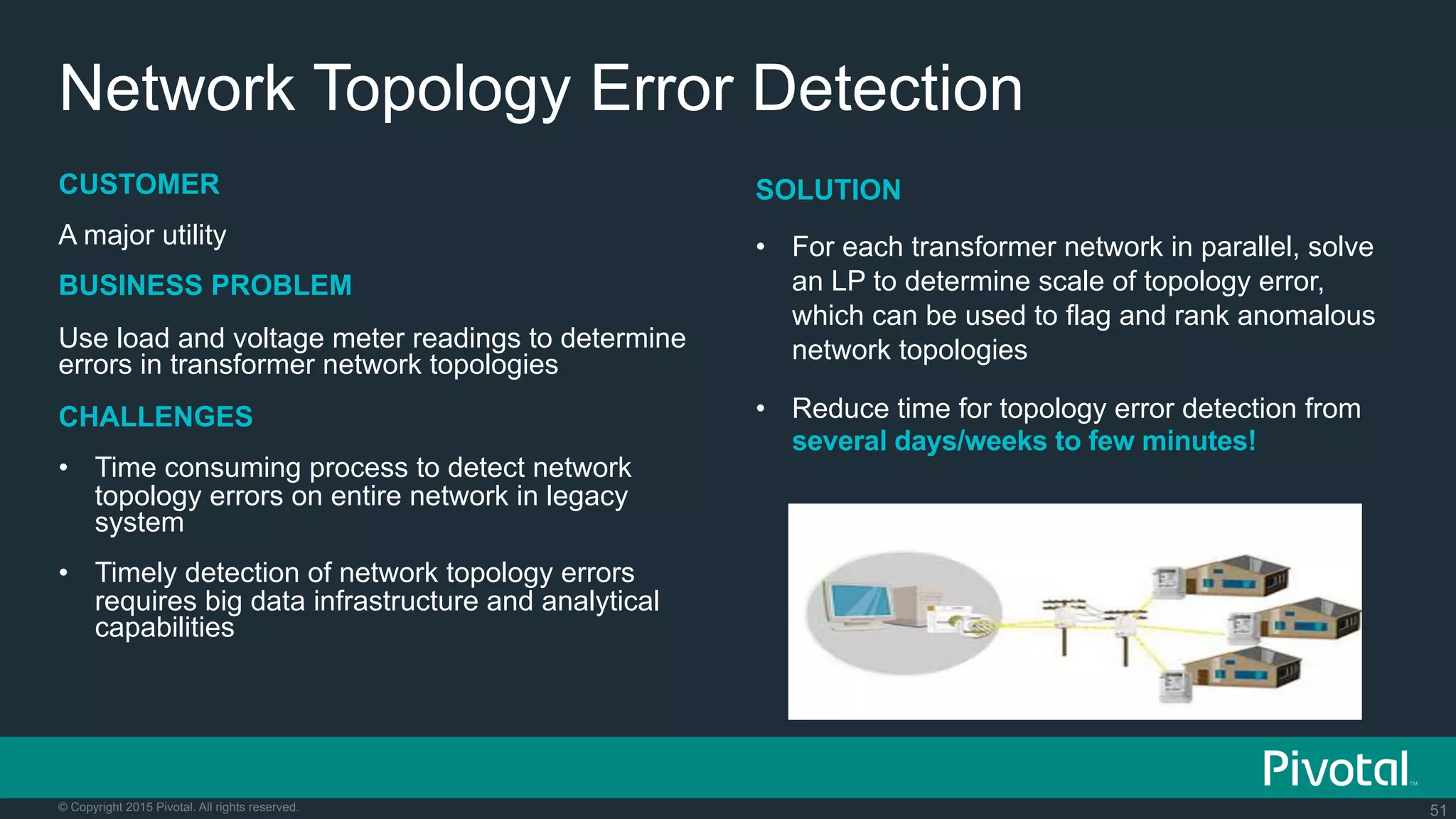 Network Topology Error Detection

CUSTOMER

A major utility

BUSINESS PROBLEM

Use load and voltage meter readings to determine errors in transformer network topologies

CHALLENGES

• Time consuming process to detect network topology errors on entire network in legacy system

• Timely detection of network topology errors requires big data infrastructure and analytical capabilities

SOLUTION

• For each transformer network in parallel, solve an LP to determine scale of topology error, which can be used to flag and rank anomalous network topologies

• Reduce time for topology error detection from several days/weeks to few minutes!

Pivotal™

© Copyright 2015 Pivotal. All rights reserved.

51